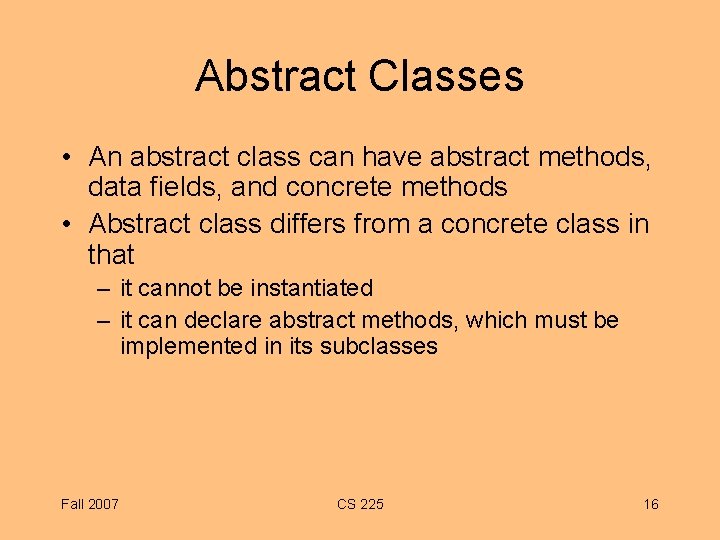 Abstract Classes

• An abstract class can have abstract methods, data fields, and concrete methods
• Abstract class differs from a concrete class in that
– it cannot be instantiated
– it can declare abstract methods, which must be implemented in its subclasses

Fall 2007

CS 225

16